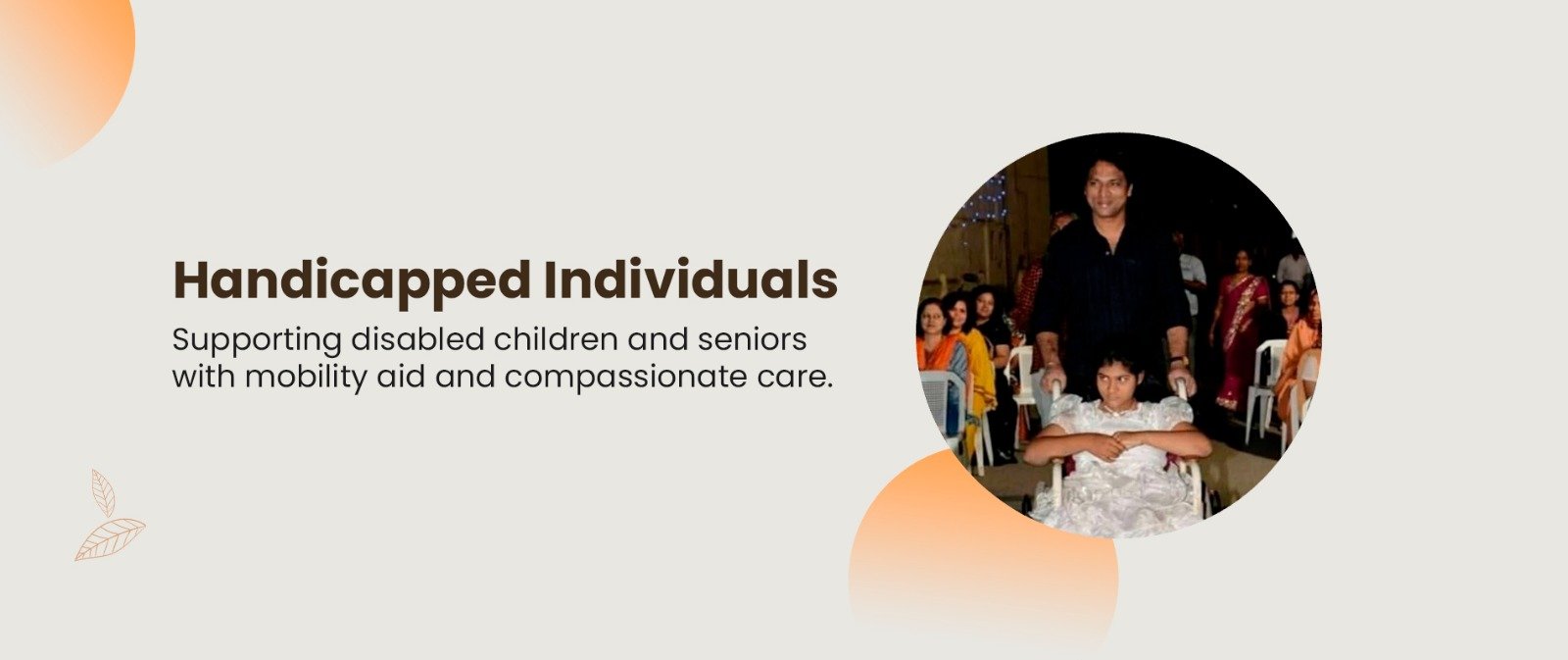 Handicapped Individuals

Supporting disabled children and seniors with mobility aid and compassionate care.